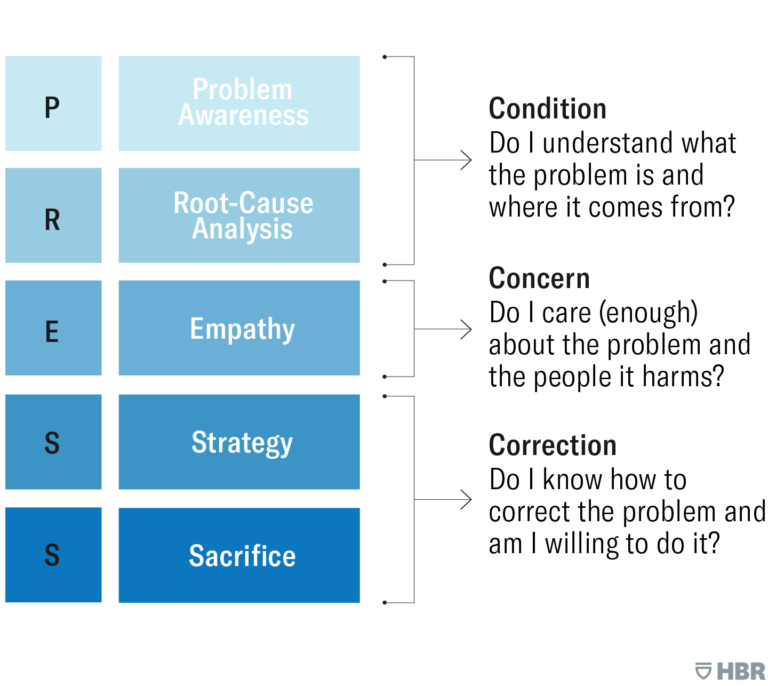 P
Problem Awareness

R
Root-Cause Analysis

E
Empathy

S
Strategy

S
Sacrifice

Condition
Do I understand what the problem is and where it comes from?

Concern
Do I care (enough) about the problem and the people it harms?

Correction
Do I know how to correct the problem and am I willing to do it?

HBR